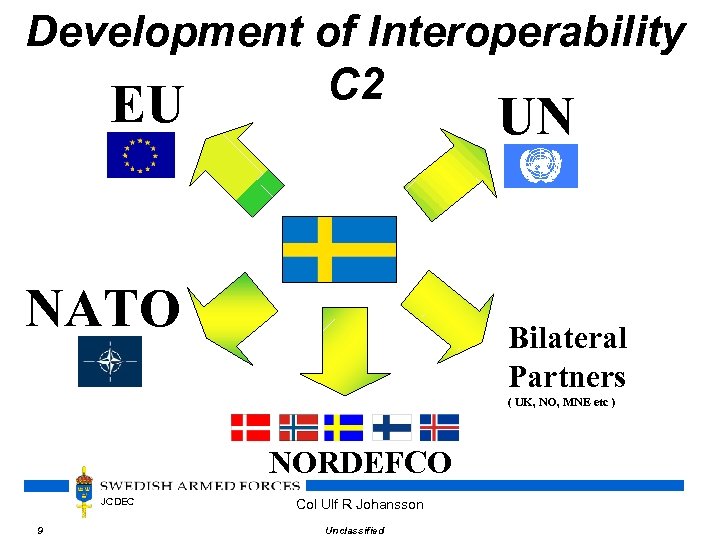 Development of Interoperability C2

EU

UN

NATO

Bilateral Partners
( UK, NO, MNE etc )

NORDEFCO

SWEDISH ARMED FORCES

JCDEC

Col Ulf R Johansson

9

Unclassified